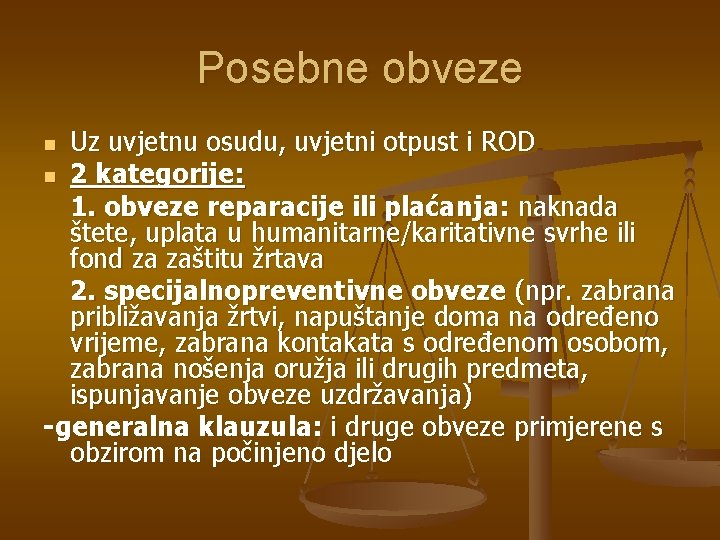 Posebne obveze

Uz uvjetnu osudu, uvjetni otpust i ROD

2 kategorije:

1. obveze reparacije ili plaćanja: naknada štete, uplata u humanitarne/karitativne svrhe ili fond za zaštitu žrtava

2. specijalnopreventivne obveze (npr. zabrana približavanja žrtvi, napuštanje doma na određeno vrijeme, zabrana kontakata s određenom osobom, zabrana nošenja oružja ili drugih predmeta, ispunjavanje obveze uzdržavanja)

-generalna klauzula: i druge obveze primjerene s obzirom na počinjeno djelo